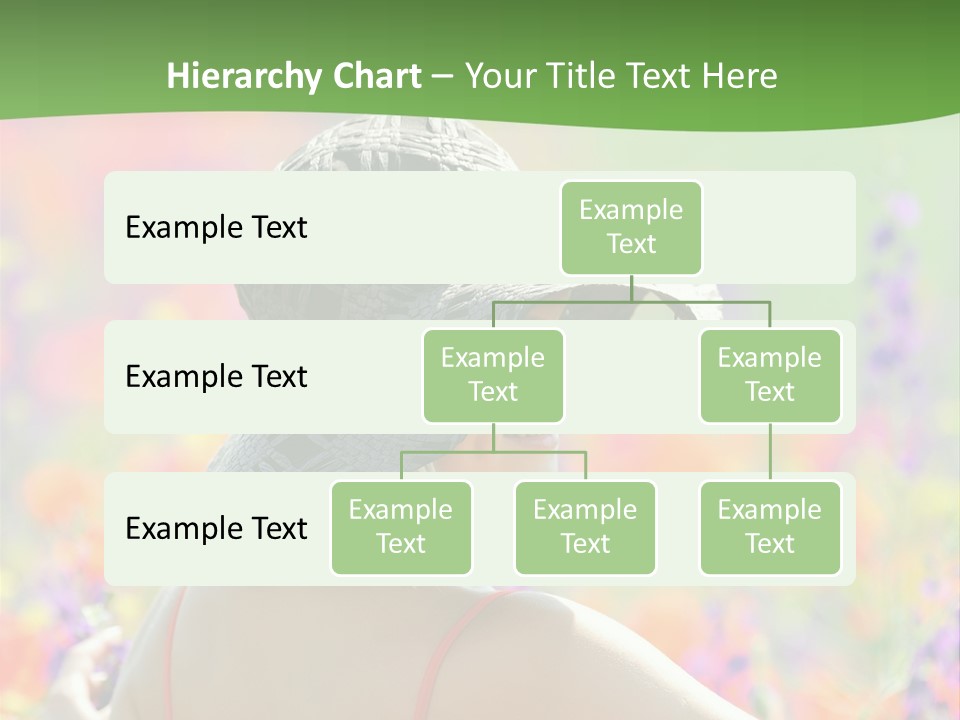 Hierarchy Chart – Your Title Text Here

Example Text

Example Text

Example Text

Example Text

Example Text

Example Text

Example Text

Example Text

Example Text